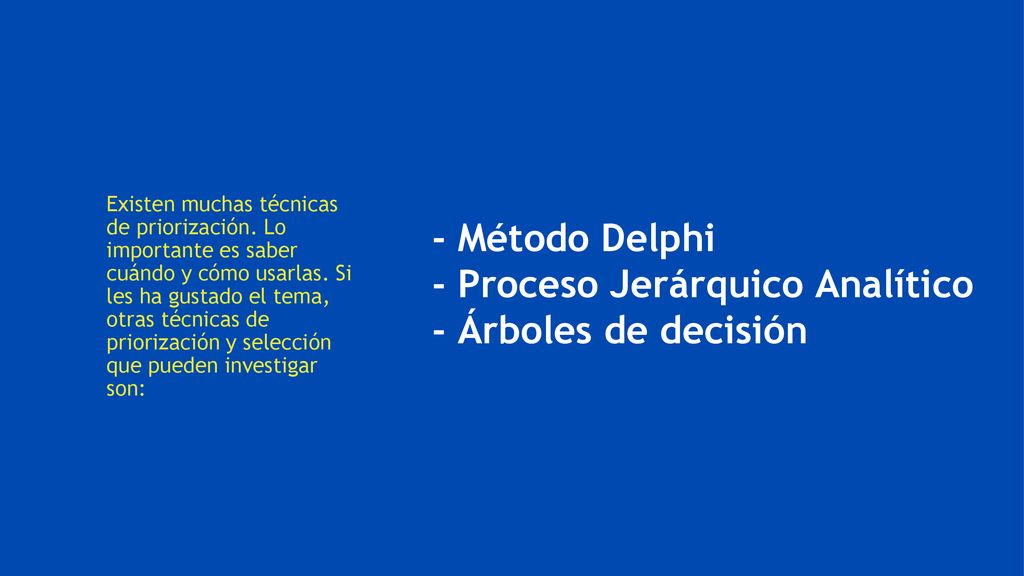 Existen muchas técnicas de priorización. Lo importante es saber cuándo y cómo usarlas. Si les ha gustado el tema, otras técnicas de priorización y selección que pueden investigar son:

- Método Delphi
- Proceso Jerárquico Analítico
- Árboles de decisión